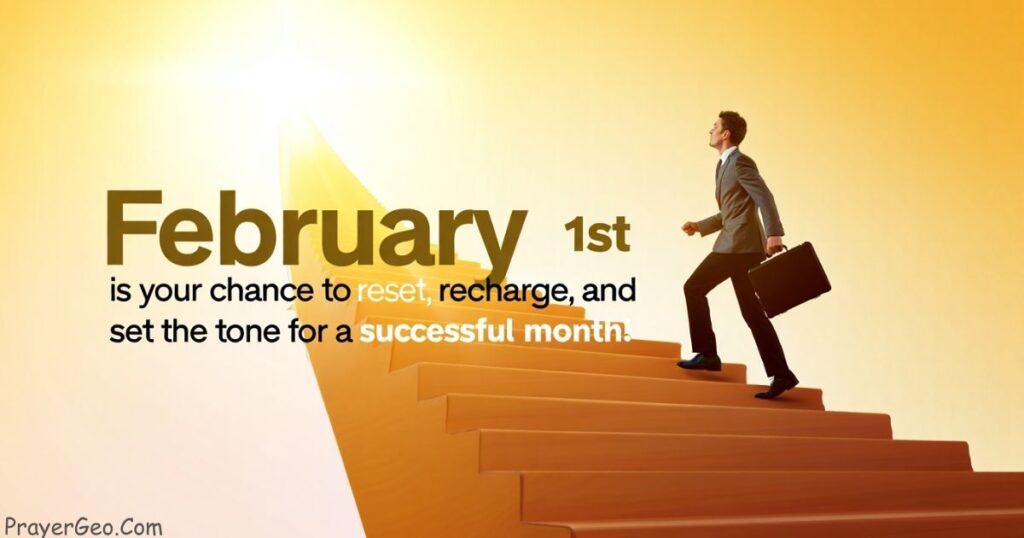 February 1st
is your chance to reset, recharge, and set the tone for a successful month.

PrayerGeo.Com